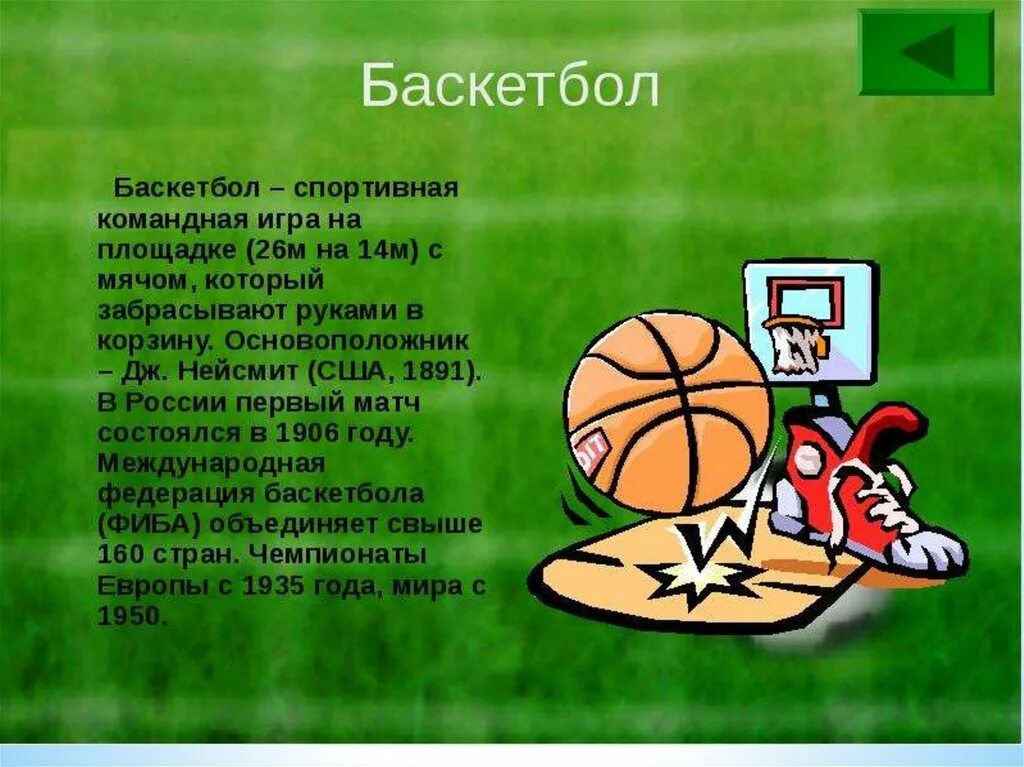 Баскетбол

Баскетбол – спортивная командная игра на площадке (26м на 14м) с мячом, который забрасывают руками в корзину. Основоположник – Дж. Нейсмит (США, 1891). В России первый матч состоялся в 1906 году. Международная федерация баскетбола (ФИБА) объединяет свыше 160 стран. Чемпионаты Европы с 1935 года, мира с 1950.